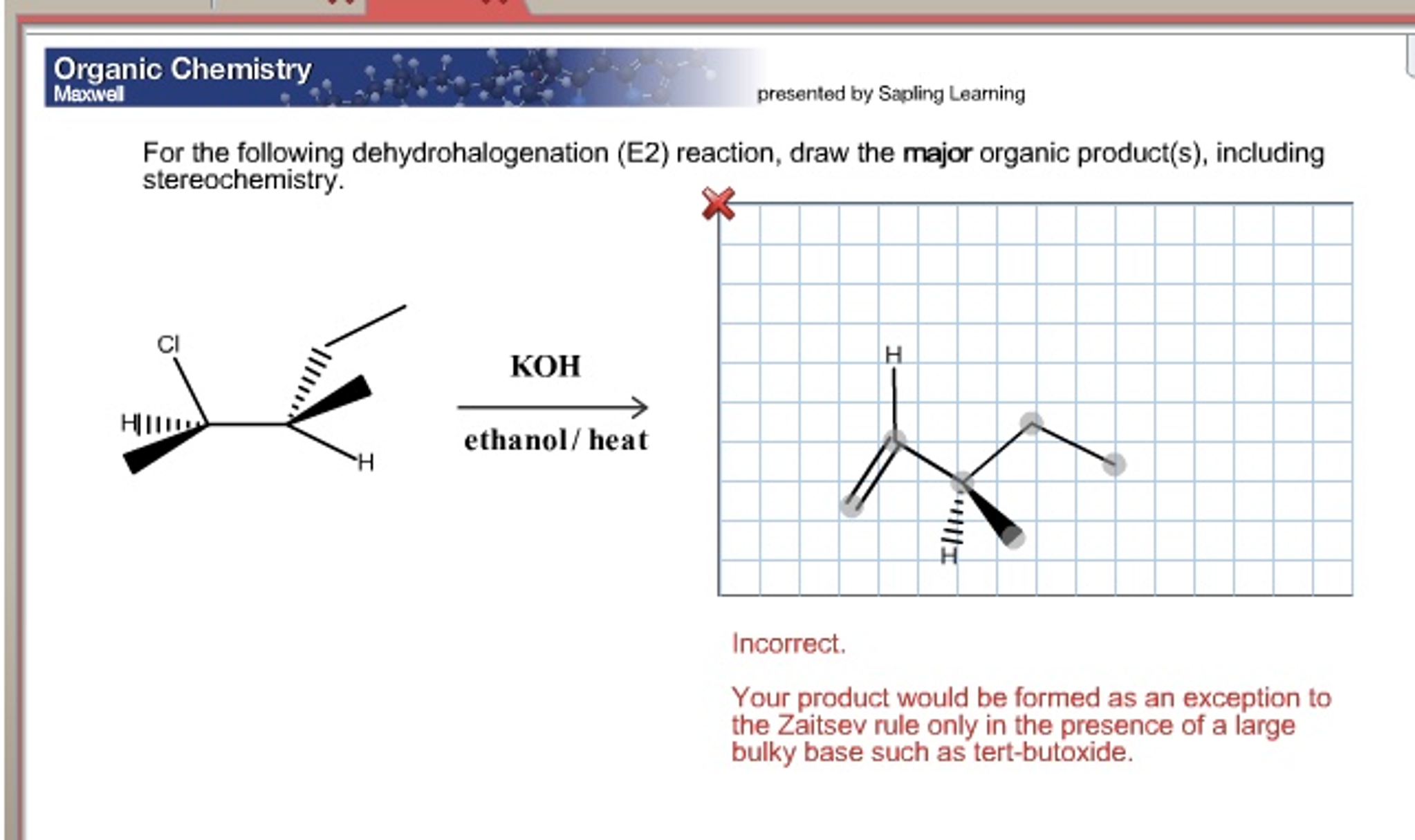 Organic Chemistry
Maxwell

presented by Sapling Learning

For the following dehydrohalogenation (E2) reaction, draw the **major** organic product(s), including stereochemistry.

Cl
H
H

KOH
ethanol / heat

H
H

Incorrect.

Your product would be formed as an exception to the Zaitsev rule only in the presence of a large bulky base such as tert-butoxide.